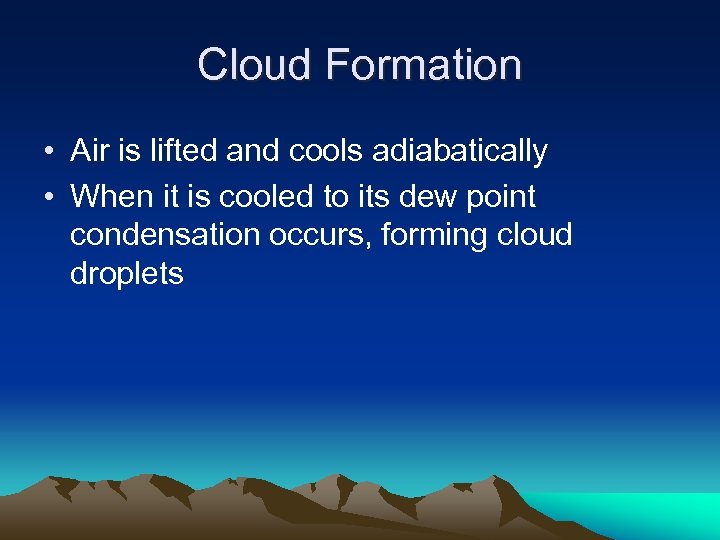 Cloud Formation

• Air is lifted and cools adiabatically
• When it is cooled to its dew point condensation occurs, forming cloud droplets